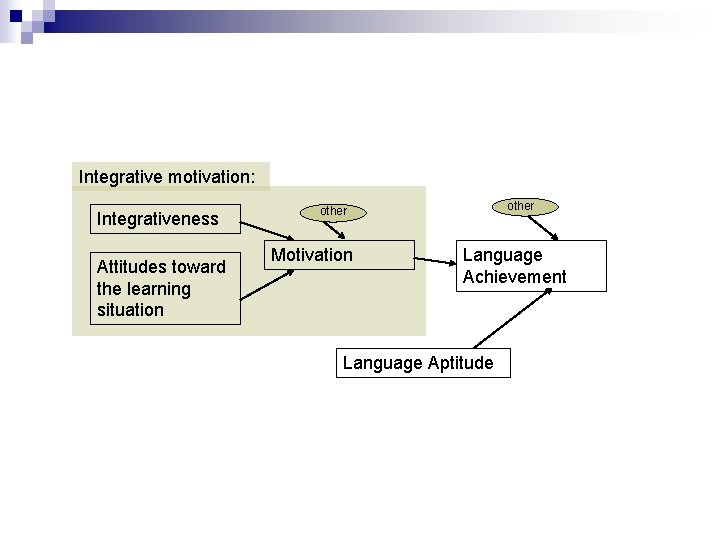 Integrative motivation:

Integrativeness

Attitudes toward the learning situation

other

Motivation

other

Language Achievement

Language Aptitude